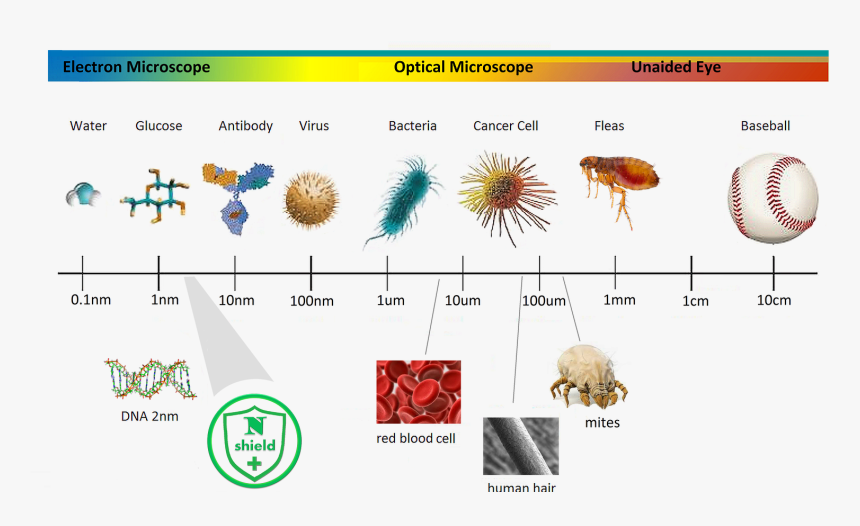 Electron Microscope Optical Microscope Unaided Eye

Water Glucose Antibody Virus Bacteria Cancer Cell Fleas Baseball

0.1nm 1nm 10nm 100nm 1um 10um 100um 1mm 1cm 10cm

DNA 2nm

N
shield
+

red blood cell

human hair

mites